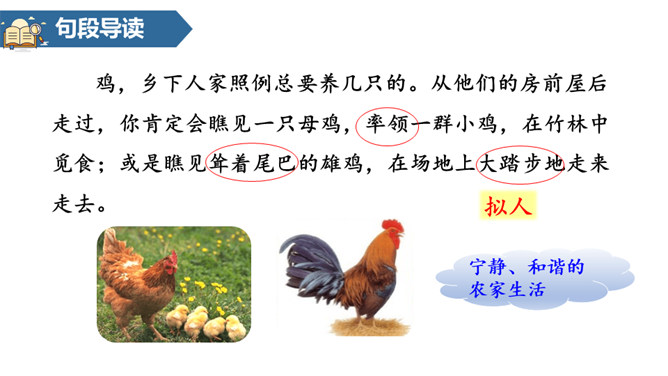 句段导读

鸡，乡下人家照例总要养几只的。从他们的房前屋后走过，你肯定会瞧见一只母鸡，率领一群小鸡，在竹林中觅食；或是瞧见耸着尾巴的雄鸡，在场地上大踏步地走来走去。

拟人

宁静、和谐的农家生活